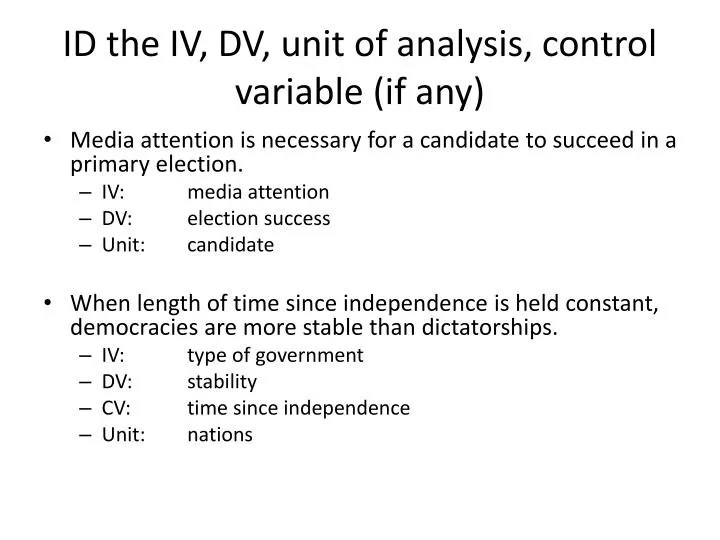 ID the IV, DV, unit of analysis, control variable (if any)

• Media attention is necessary for a candidate to succeed in a primary election.
– IV: media attention
– DV: election success
– Unit: candidate

• When length of time since independence is held constant, democracies are more stable than dictatorships.
– IV: type of government
– DV: stability
– CV: time since independence
– Unit: nations